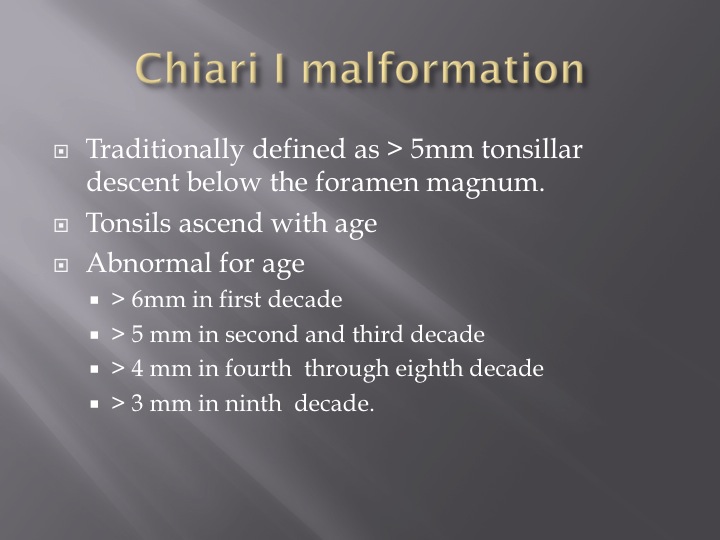 Chiari I malformation

- Traditionally defined as > 5mm tonsillar descent below the foramen magnum.
- Tonsils ascend with age
- Abnormal for age
  - > 6mm in first decade
  - > 5 mm in second and third decade
  - > 4 mm in fourth through eighth decade
  - > 3 mm in ninth decade.